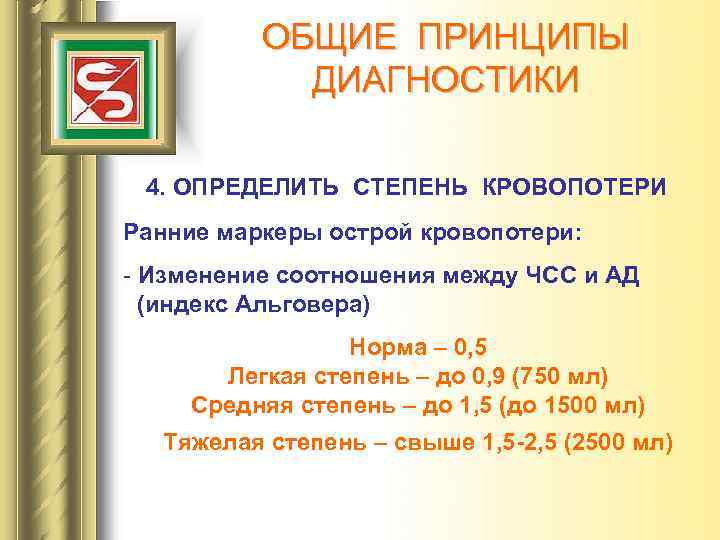 ОБЩИЕ ПРИНЦИПЫ ДИАГНОСТИКИ

4. ОПРЕДЕЛИТЬ СТЕПЕНЬ КРОВОПОТЕРИ

Ранние маркеры острой кровопотери:

- Изменение соотношения между ЧСС и АД (индекс Альговера)

Норма – 0,5
Легкая степень – до 0,9 (750 мл)
Средняя степень – до 1,5 (до 1500 мл)
Тяжелая степень – свыше 1,5-2,5 (2500 мл)